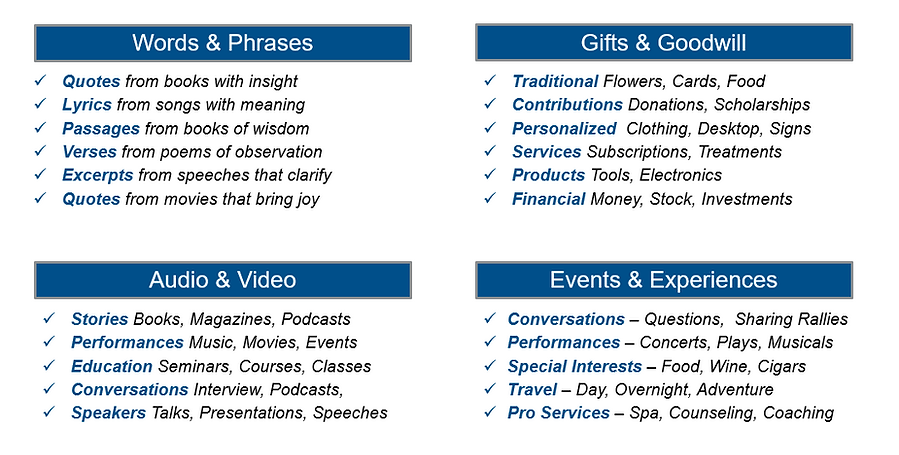 Words & Phrases

✓ Quotes from books with insight
✓ Lyrics from songs with meaning
✓ Passages from books of wisdom
✓ Verses from poems of observation
✓ Excerpts from speeches that clarify
✓ Quotes from movies that bring joy

Gifts & Goodwill

✓ Traditional Flowers, Cards, Food
✓ Contributions Donations, Scholarships
✓ Personalized Clothing, Desktop, Signs
✓ Services Subscriptions, Treatments
✓ Products Tools, Electronics
✓ Financial Money, Stock, Investments

Audio & Video

✓ Stories Books, Magazines, Podcasts
✓ Performances Music, Movies, Events
✓ Education Seminars, Courses, Classes
✓ Conversations Interview, Podcasts,
✓ Speakers Talks, Presentations, Speeches

Events & Experiences

✓ Conversations – Questions, Sharing Rallies
✓ Performances – Concerts, Plays, Musicals
✓ Special Interests – Food, Wine, Cigars
✓ Travel – Day, Overnight, Adventure
✓ Pro Services – Spa, Counseling, Coaching